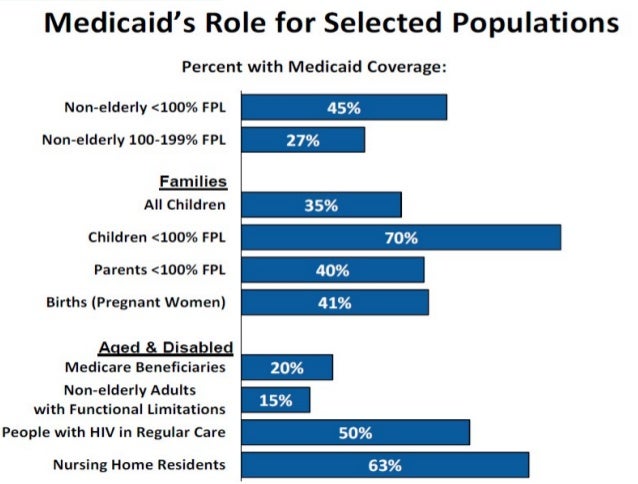 Medicaid's Role for Selected Populations

Percent with Medicaid Coverage:

Non-elderly <100% FPL 45%

Non-elderly 100-199% FPL 27%

Families

All Children 35%

Children <100% FPL 70%

Parents <100% FPL 40%

Births (Pregnant Women) 41%

Aged & Disabled

Medicare Beneficiaries 20%

Non-elderly Adults with Functional Limitations 15%

People with HIV in Regular Care 50%

Nursing Home Residents 63%